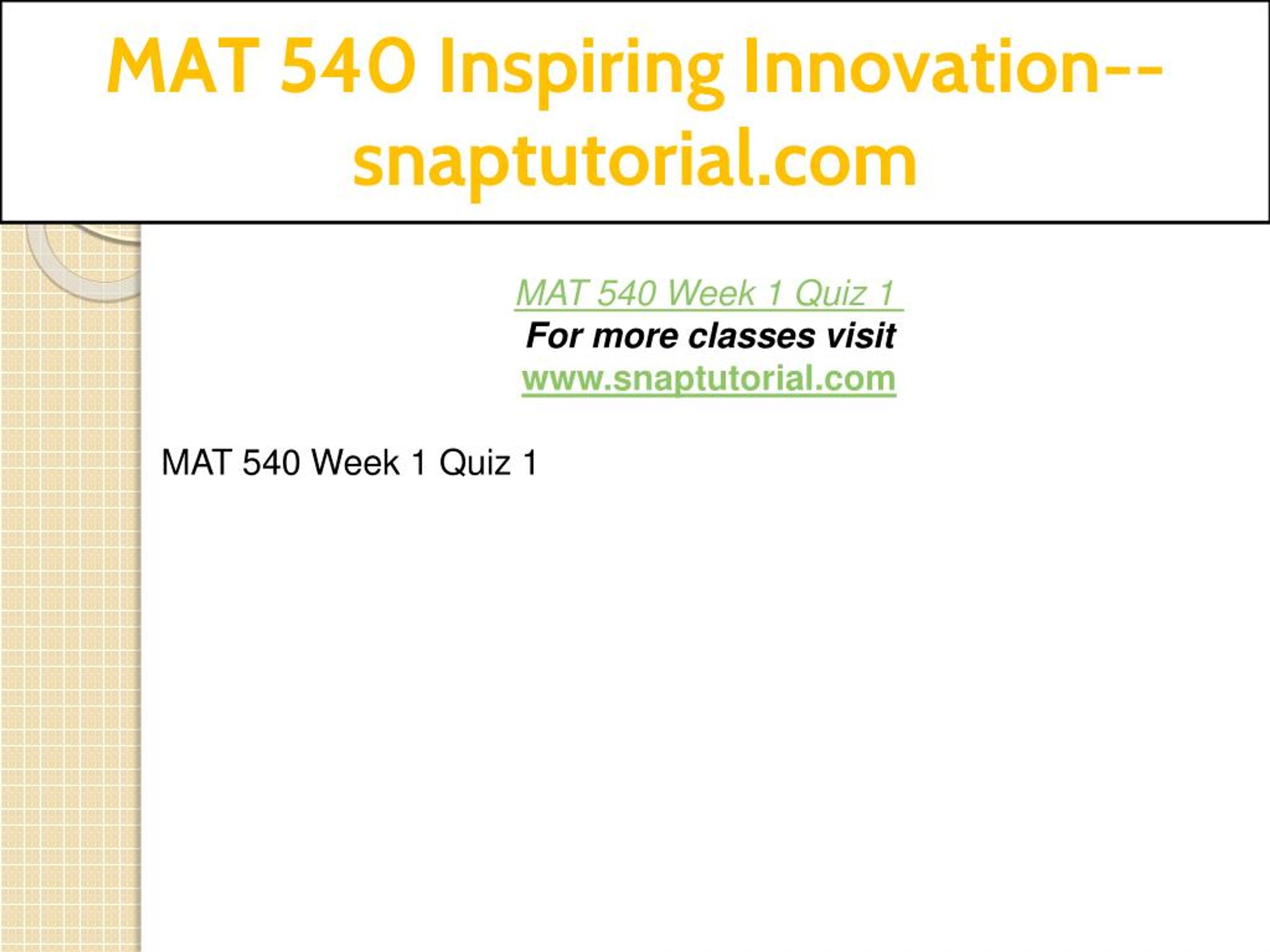 MAT 540 Inspiring Innovation--snaptutorial.com

MAT 540 Week 1 Quiz 1
For more classes visit
www.snaptutorial.com

MAT 540 Week 1 Quiz 1